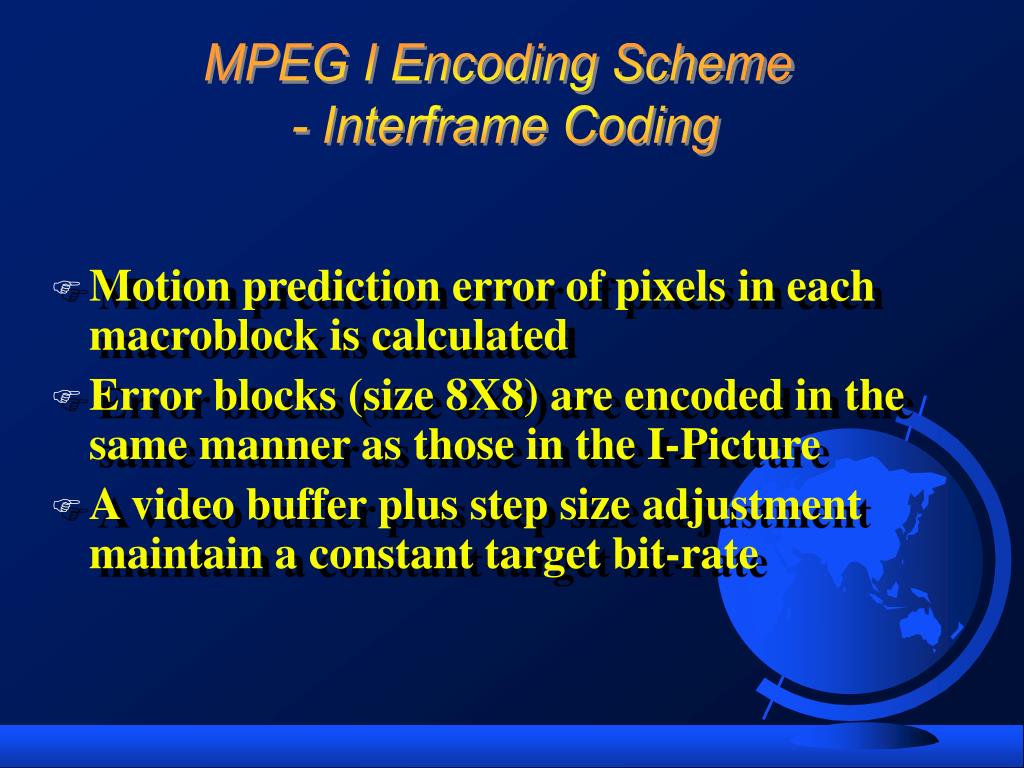 MPEG I Encoding Scheme
- Interframe Coding

Motion prediction error of pixels in each macroblock is calculated

Error blocks (size 8X8) are encoded in the same manner as those in the I-Picture

A video buffer plus step size adjustment maintain a constant target bit-rate